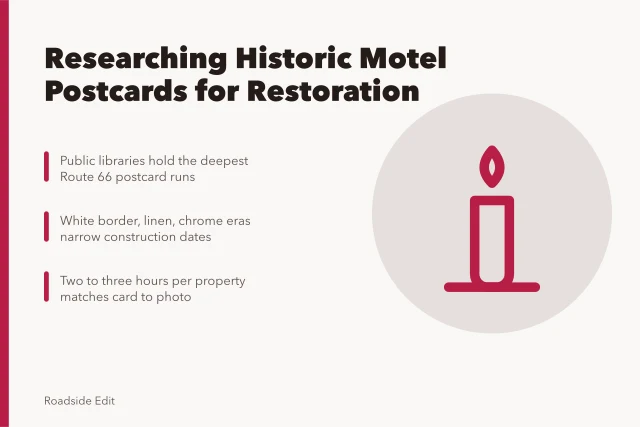 Researching Historic Motel Postcards for Restoration

Public libraries hold the deepest Route 66 postcard runs

White border, linen, chrome eras narrow construction dates

Two to three hours per property matches card to photo

Roadside Edit